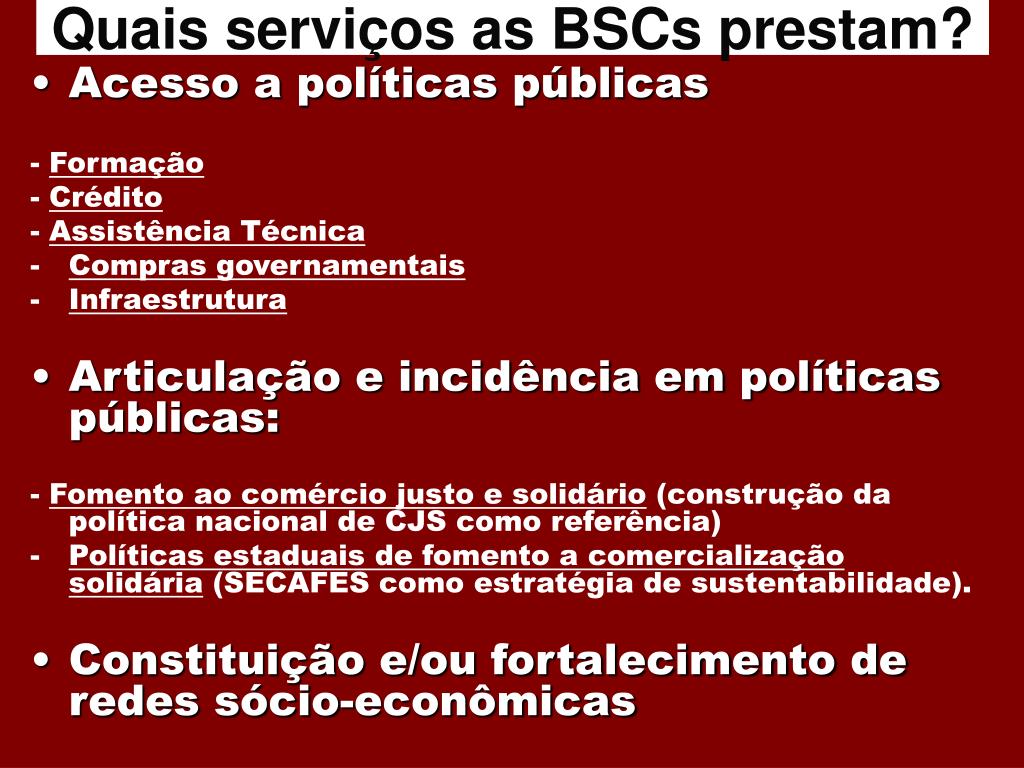 Quais serviços as BSCs prestam?

• Acesso a políticas públicas

- Formação
- Crédito
- Assistência Técnica
- Compras governamentais
- Infraestrutura

• Articulação e incidência em políticas públicas:

- Fomento ao comércio justo e solidário (construção da política nacional de CJS como referência)
- Políticas estaduais de fomento a comercialização solidária (SECAFES como estratégia de sustentabilidade).

• Constituição e/ou fortalecimento de redes sócio-econômicas